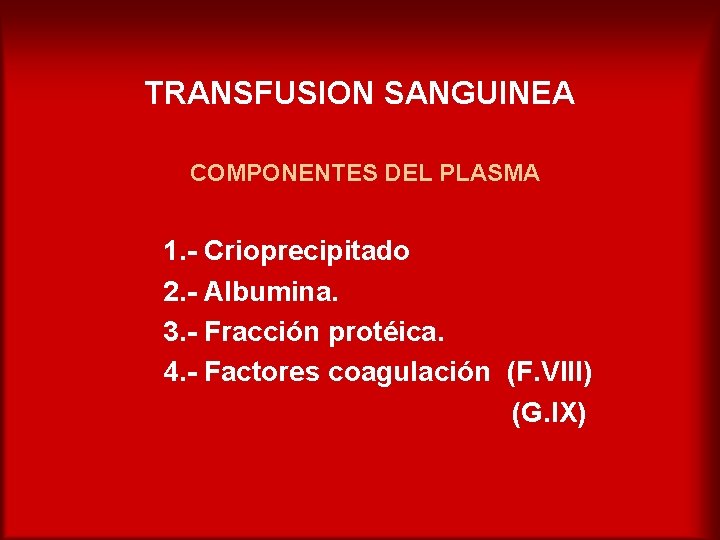 TRANSFUSION SANGUINEA

COMPONENTES DEL PLASMA

1.- Crioprecipitado
2.- Albumina.
3.- Fracción protéica.
4.- Factores coagulación (F.VIII)
(G.IX)